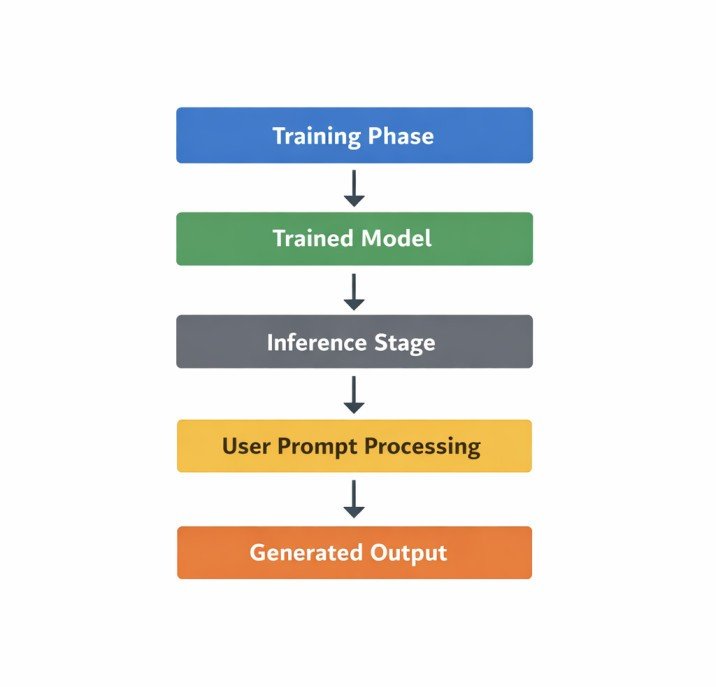 Training Phase

Trained Model

Inference Stage

User Prompt Processing

Generated Output